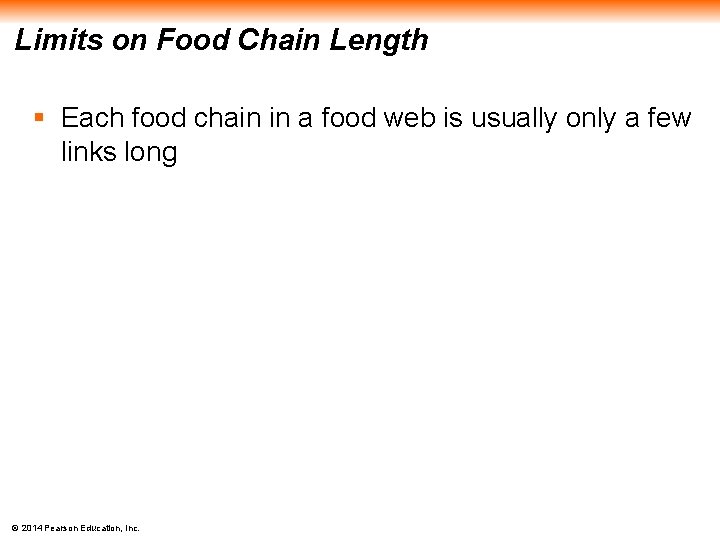 Limits on Food Chain Length

▪ Each food chain in a food web is usually only a few links long

© 2014 Pearson Education, Inc.